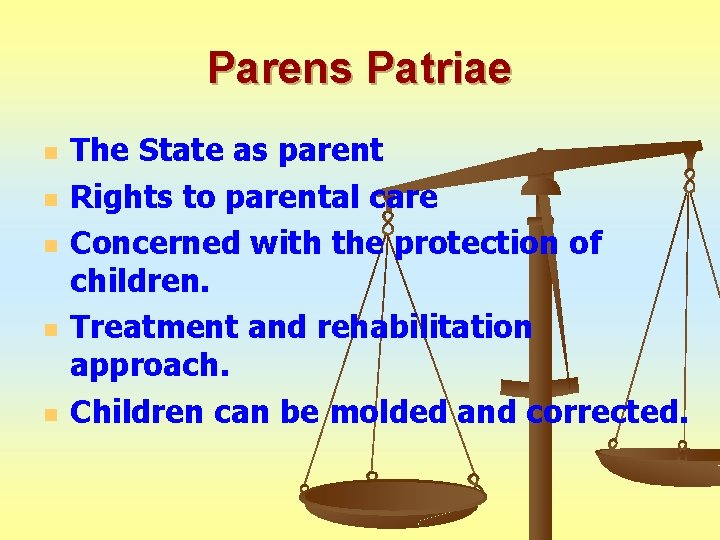 Parens Patriae

- The State as parent
- Rights to parental care
- Concerned with the protection of children.
- Treatment and rehabilitation approach.
- Children can be molded and corrected.